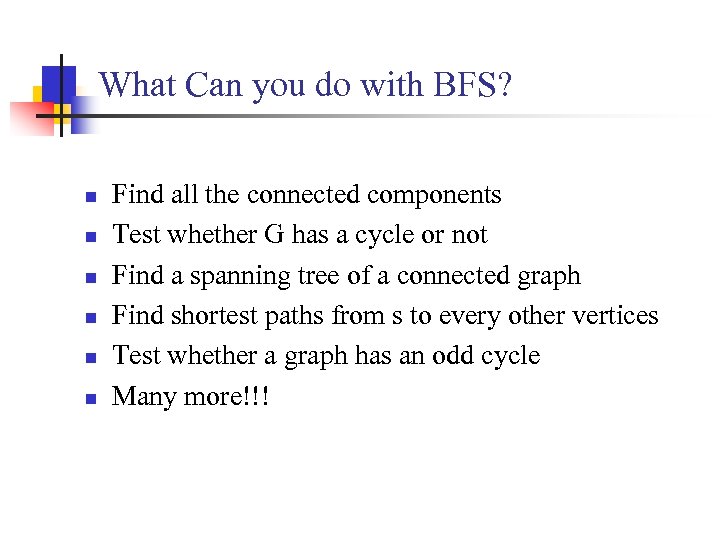 What Can you do with BFS?

- Find all the connected components
- Test whether G has a cycle or not
- Find a spanning tree of a connected graph
- Find shortest paths from s to every other vertices
- Test whether a graph has an odd cycle
- Many more!!!